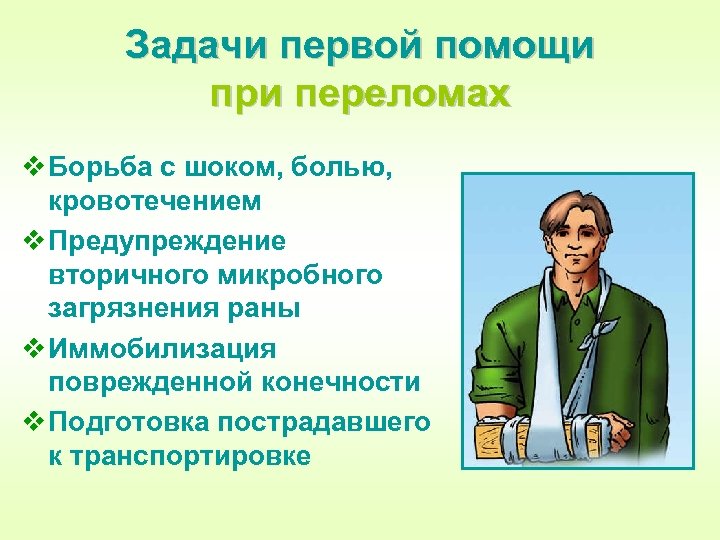 Задачи первой помощи при переломах

❖ Борьба с шоком, болью, кровотечением
❖ Предупреждение вторичного микробного загрязнения раны
❖ Иммобилизация поврежденной конечности
❖ Подготовка пострадавшего к транспортировке